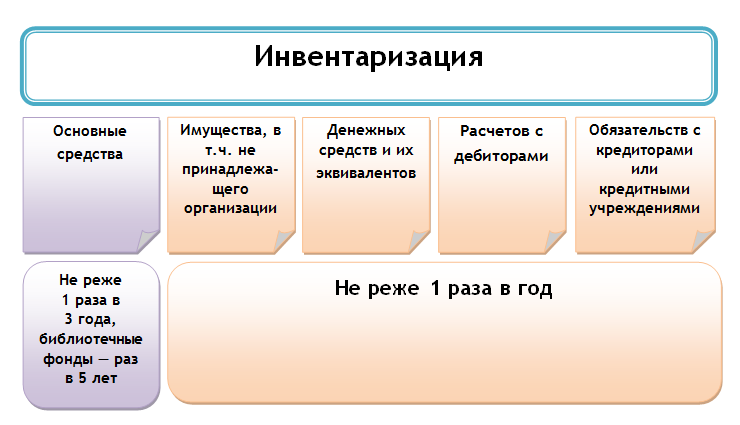 Инвентаризация

Основные средства

Имущества, в т.ч. не принадлежащего организации

Денежных средств и их эквивалентов

Расчетов с дебиторами

Обязательств с кредиторами или кредитными учреждениями

Не реже 1 раза в 3 года, библиотечные фонды — раз в 5 лет

Не реже 1 раза в год